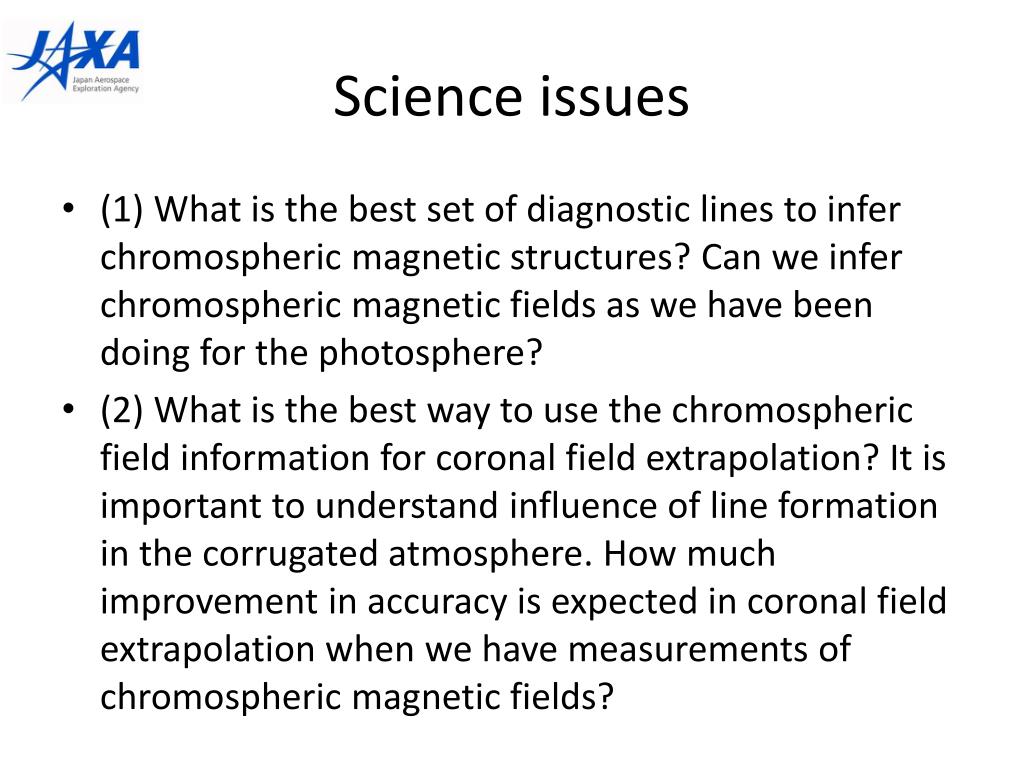 JAXA
Japan Aerospace Exploration Agency

Science issues

• (1) What is the best set of diagnostic lines to infer chromospheric magnetic structures? Can we infer chromospheric magnetic fields as we have been doing for the photosphere?
• (2) What is the best way to use the chromospheric field information for coronal field extrapolation? It is important to understand influence of line formation in the corrugated atmosphere. How much improvement in accuracy is expected in coronal field extrapolation when we have measurements of chromospheric magnetic fields?